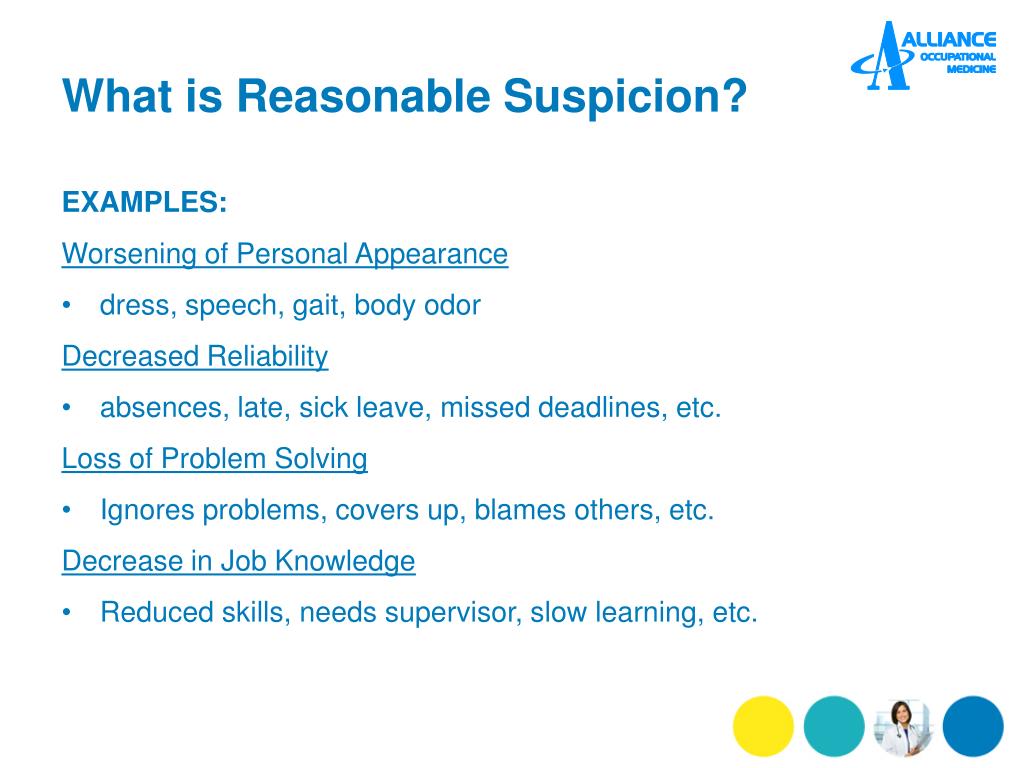 ALLIANCE
OCCUPATIONAL
MEDICINE

What is Reasonable Suspicion?

EXAMPLES:

Worsening of Personal Appearance

• dress, speech, gait, body odor

Decreased Reliability

• absences, late, sick leave, missed deadlines, etc.

Loss of Problem Solving

• Ignores problems, covers up, blames others, etc.

Decrease in Job Knowledge

• Reduced skills, needs supervisor, slow learning, etc.